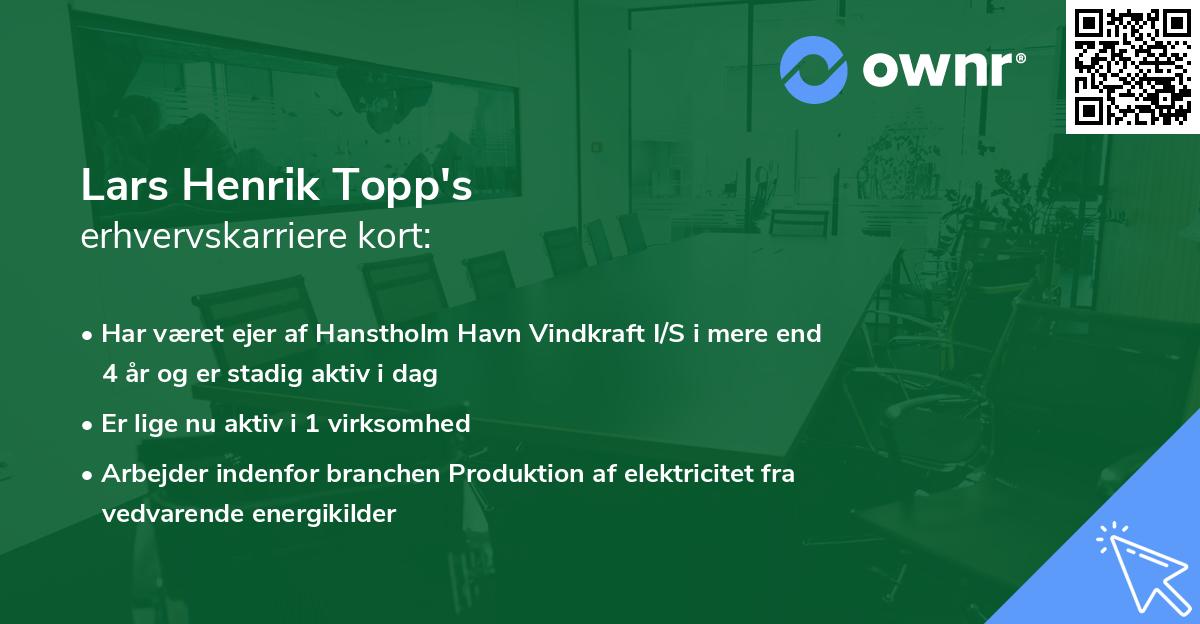 ownr®

Lars Henrik Topp's
erhvervskarriere kort:

• Har været ejer af Hanstholm Havn Vindkraft I/S i mere end 4 år og er stadig aktiv i dag
• Er lige nu aktiv i 1 virksomhed
• Arbejder indenfor branchen Produktion af elektricitet fra vedvarende energikilder